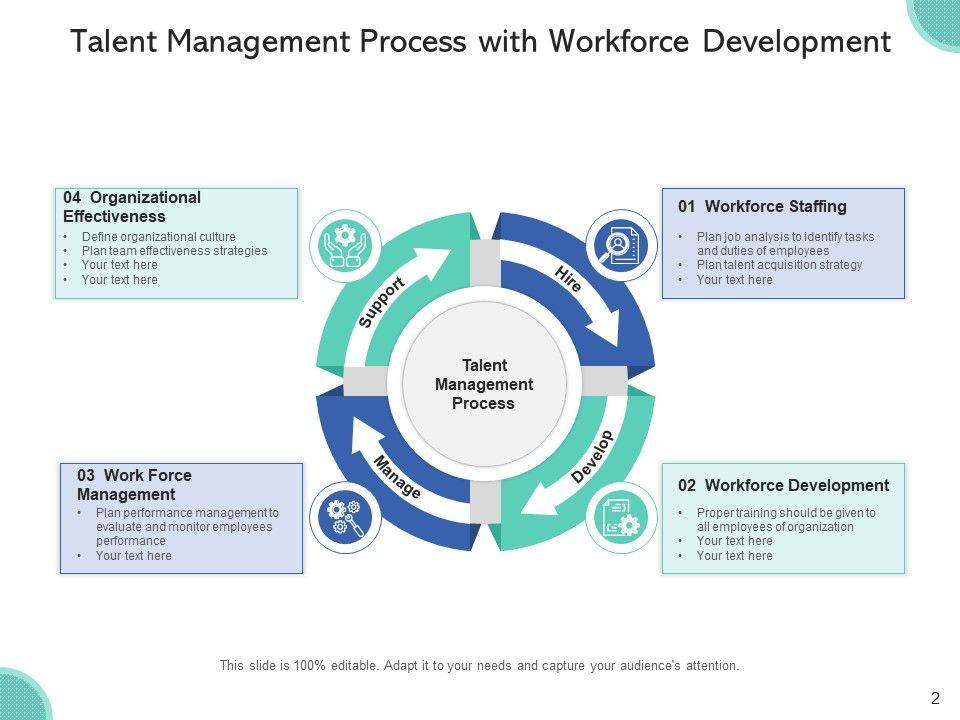 Talent Management Process with Workforce Development

04 Organizational Effectiveness
• Define organizational culture
• Plan team effectiveness strategies
• Your text here
• Your text here

01 Workforce Staffing
• Plan job analysis to identify tasks and duties of employees
• Plan talent acquisition strategy
• Your text here

Support

Hire

Talent Management Process

Manage

Develop

03 Work Force Management
• Plan performance management to evaluate and monitor employees performance
• Your text here

02 Workforce Development
• Proper training should be given to all employees of organization
• Your text here
• Your text here

This slide is 100% editable. Adapt it to your needs and capture your audience's attention.

2